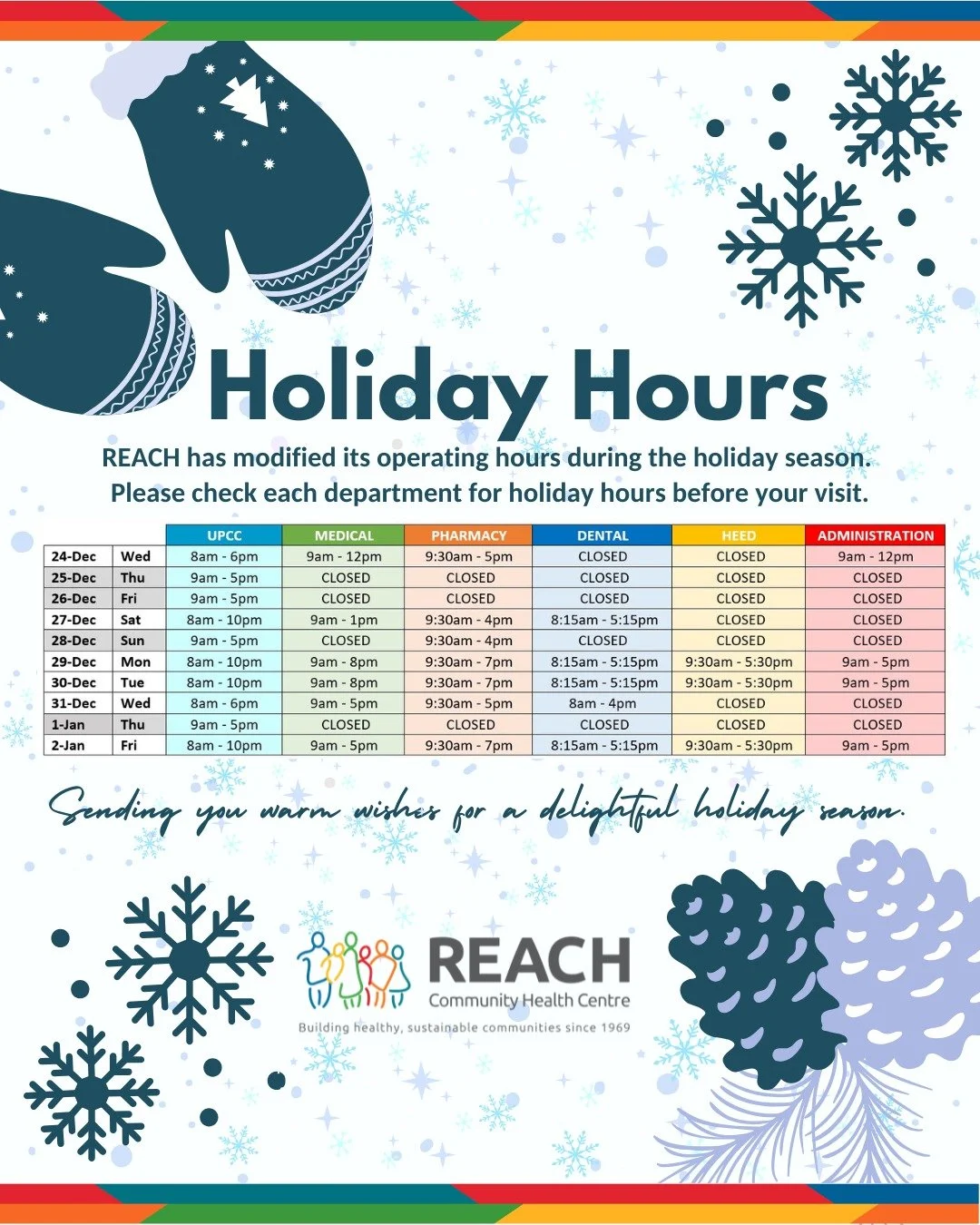 Holiday Hours

REACH has modified its operating hours during the holiday season. Please check each department for holiday hours before your visit.

| | | UPCC | MEDICAL | PHARMACY | DENTAL | HEED | ADMINISTRATION |
|---|---|---|---|---|---|---|---|
| 24-Dec | Wed | 8am - 6pm | 9am - 12pm | 9:30am - 5pm | CLOSED | CLOSED | 9am - 12pm |
| 25-Dec | Thu | 9am - 5pm | CLOSED | CLOSED | CLOSED | CLOSED | CLOSED |
| 26-Dec | Fri | 9am - 5pm | CLOSED | CLOSED | CLOSED | CLOSED | CLOSED |
| 27-Dec | Sat | 8am - 10pm | 9am - 1pm | 9:30am - 4pm | 8:15am - 5:15pm | CLOSED | CLOSED |
| 28-Dec | Sun | 9am - 5pm | CLOSED | 9:30am - 4pm | CLOSED | CLOSED | CLOSED |
| 29-Dec | Mon | 8am - 10pm | 9am - 8pm | 9:30am - 7pm | 8:15am - 5:15pm | 9:30am - 5:30pm | 9am - 5pm |
| 30-Dec | Tue | 8am - 10pm | 9am - 8pm | 9:30am - 7pm | 8:15am - 5:15pm | 9:30am - 5:30pm | 9am - 5pm |
| 31-Dec | Wed | 8am - 6pm | 9am - 5pm | 9:30am - 5pm | 8am - 4pm | CLOSED | CLOSED |
| 1-Jan | Thu | 9am - 5pm | CLOSED | CLOSED | CLOSED | CLOSED | CLOSED |
| 2-Jan | Fri | 8am - 10pm | 9am - 5pm | 9:30am - 7pm | 8:15am - 5:15pm | 9:30am - 5:30pm | 9am - 5pm |

Sending you warm wishes for a delightful holiday season.

REACH
Community Health Centre
Building healthy, sustainable communities since 1969